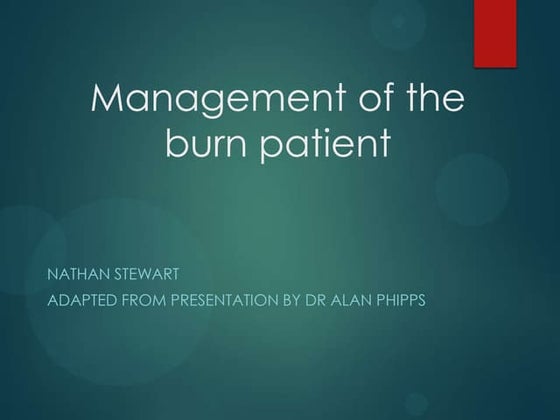 Management of the burn patient

NATHAN STEWART
ADAPTED FROM PRESENTATION BY DR ALAN PHIPPS